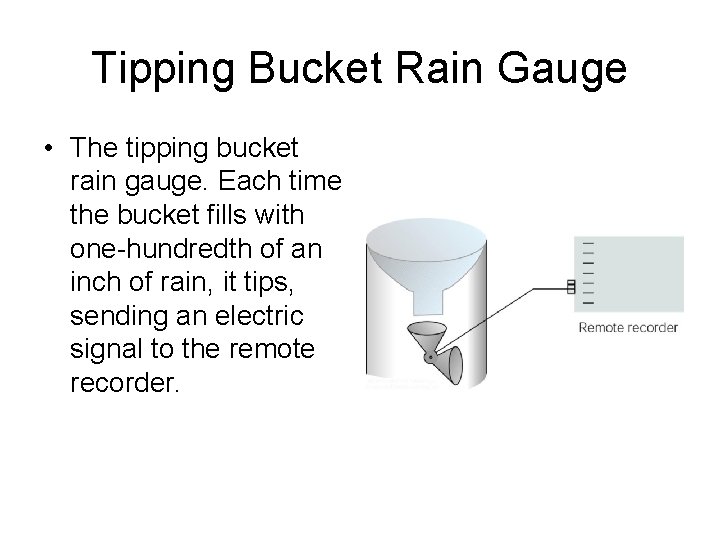 Tipping Bucket Rain Gauge

• The tipping bucket rain gauge. Each time the bucket fills with one-hundredth of an inch of rain, it tips, sending an electric signal to the remote recorder.

Remote recorder